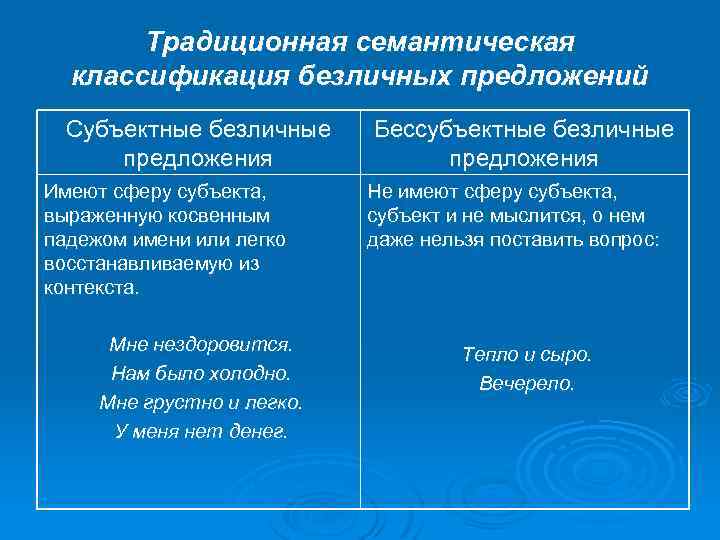 Традиционная семантическая классификация безличных предложений

| Субъектные безличные предложения | Бессубъектные безличные предложения |
|---|---|
| Имеют сферу субъекта, выраженную косвенным падежом имени или легко восстанавливаемую из контекста. Мне нездоровится. Нам было холодно. Мне грустно и легко. У меня нет денег. | Не имеют сферу субъекта, субъект и не мыслится, о нем даже нельзя поставить вопрос: Тепло и сыро. Вечерело. |